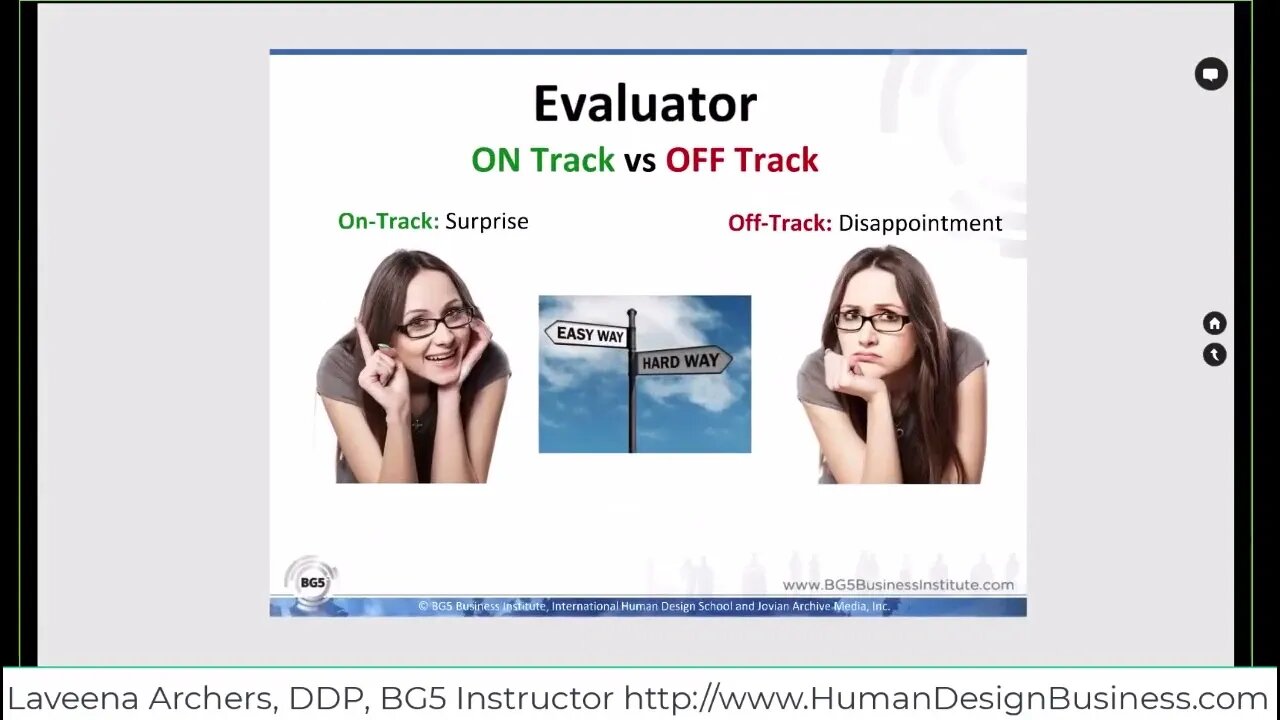 Evaluator
ON Track vs OFF Track

On-Track: Surprise

Off-Track: Disappointment

EASY WAY
HARD WAY

BG5

www.BG5BusinessInstitute.com

© BG5 Business Institute, International Human Design School and Jovian Archive Media, Inc.

Laveena Archers, DDP, BG5 Instructor http://www.HumanDesignBusiness.com